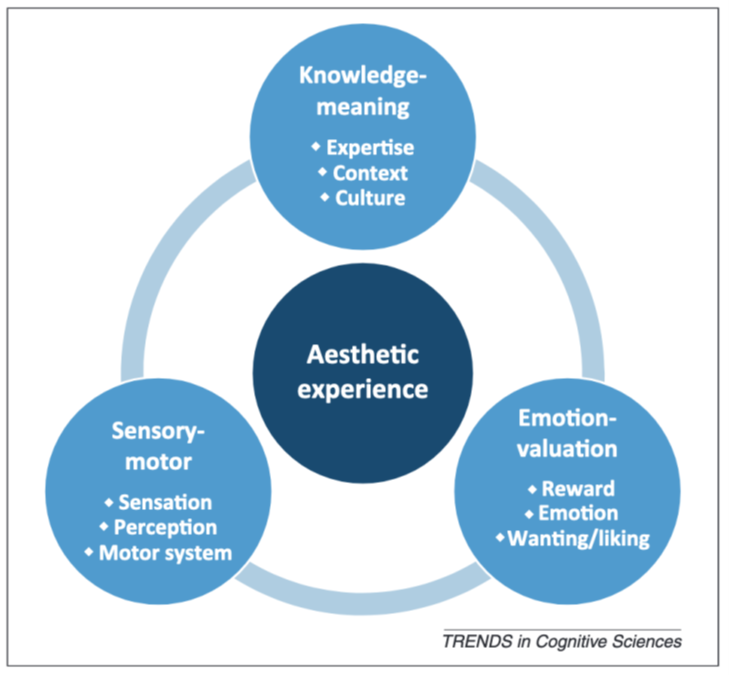 Knowledge-meaning

◆ Expertise
◆ Context
◆ Culture

Aesthetic experience

Sensory-motor

◆ Sensation
◆ Perception
◆ Motor system

Emotion-valuation

◆ Reward
◆ Emotion
◆ Wanting/liking

TRENDS in Cognitive Sciences